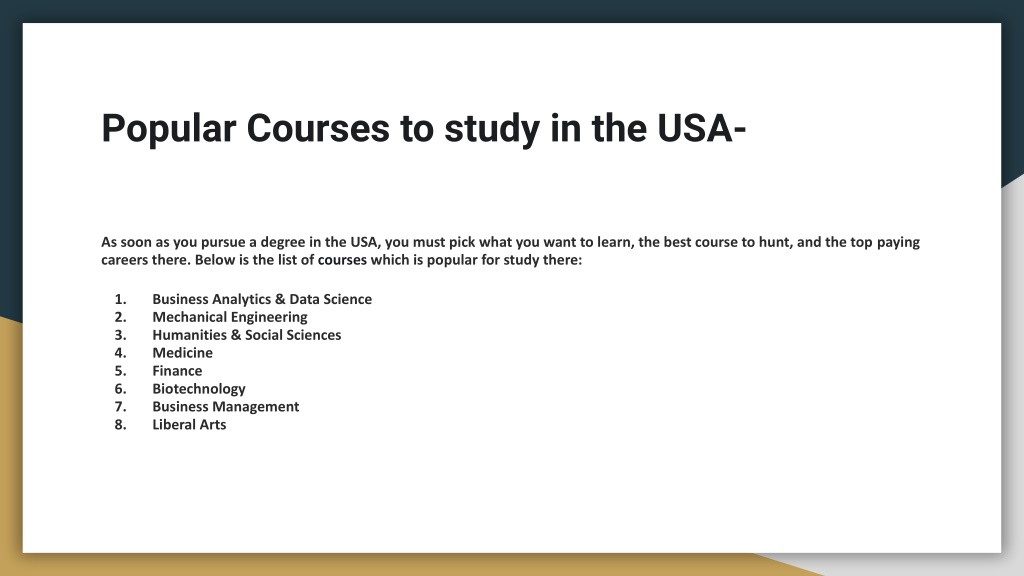 Popular Courses to study in the USA-

As soon as you pursue a degree in the USA, you must pick what you want to learn, the best course to hunt, and the top paying careers there. Below is the list of courses which is popular for study there:

1. Business Analytics & Data Science
2. Mechanical Engineering
3. Humanities & Social Sciences
4. Medicine
5. Finance
6. Biotechnology
7. Business Management
8. Liberal Arts